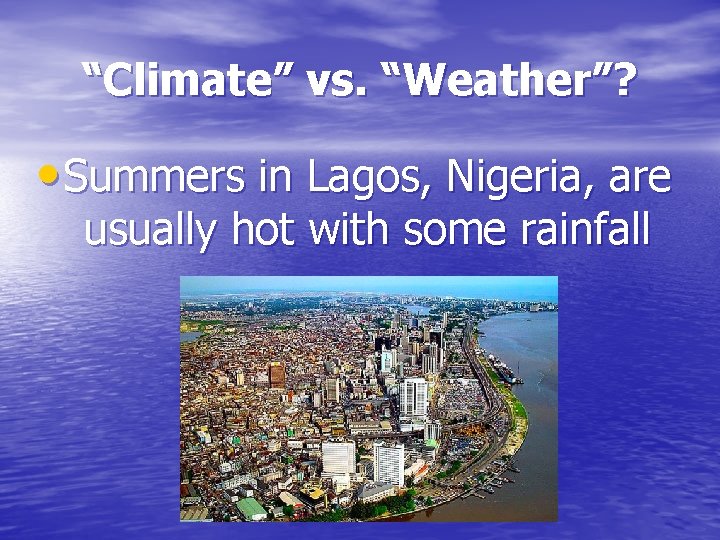 “Climate” vs. “Weather”?

• Summers in Lagos, Nigeria, are usually hot with some rainfall